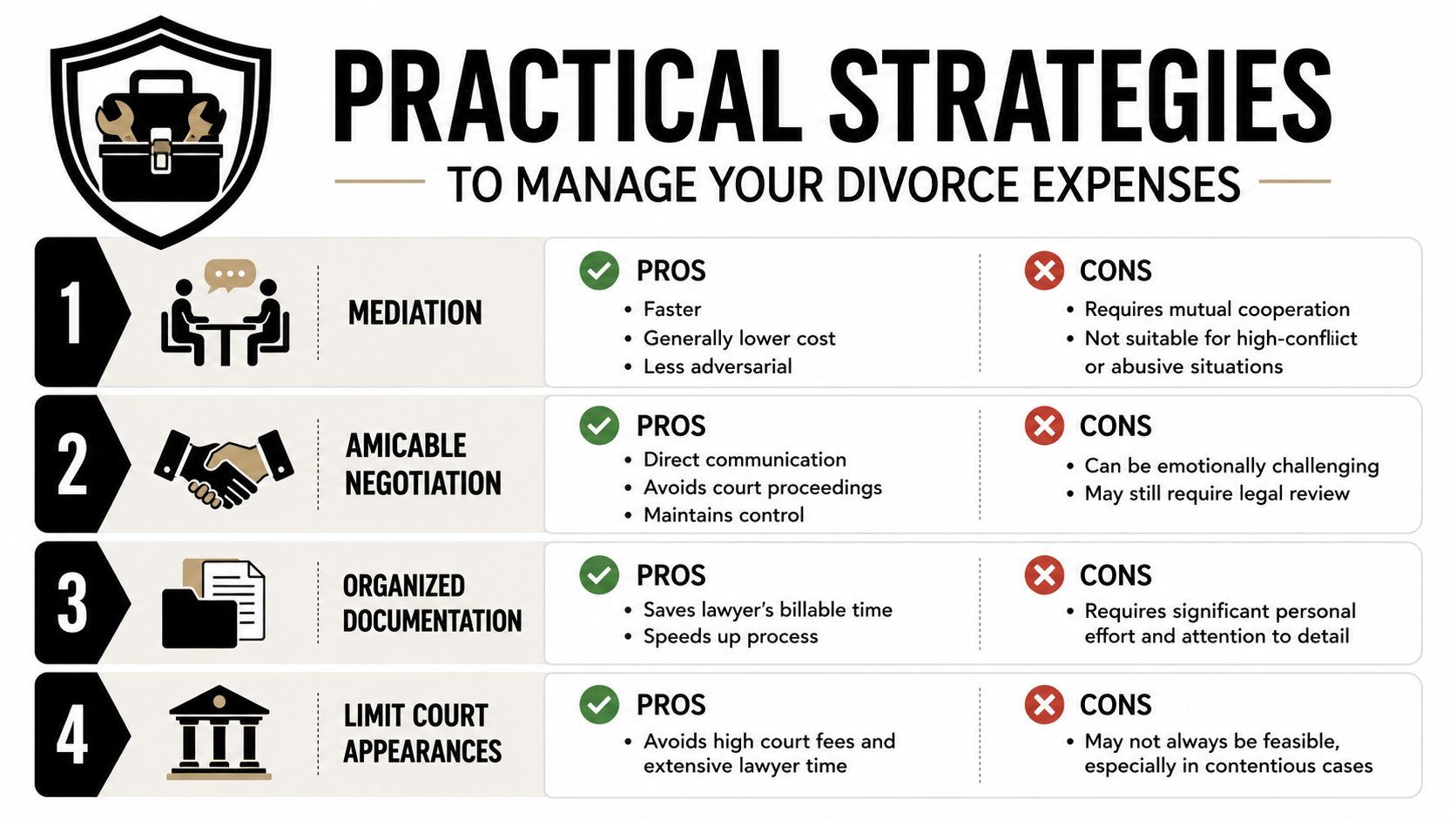 PRACTICAL STRATEGIES
TO MANAGE YOUR DIVORCE EXPENSES

1 MEDIATION

PROS
• Faster
• Generally lower cost
• Less adversarial

CONS
• Requires mutual cooperation
• Not suitable for high-confliict or abusive situations

2 AMICABLE NEGOTIATION

PROS
• Direct communication
• Avoids court proceedings
• Maintains control

CONS
• Can be emotionally challenging
• May still require legal review

3 ORGANIZED DOCUMENTATION

PROS
• Saves lawyer's billable time
• Speeds up process

CONS
• Requires significant personal effort and attention to detail

4 LIMIT COURT APPEARANCES

PROS
• Avoids high court fees and extensive lawyer time

CONS
• May not always be feasible, especially in contentious cases